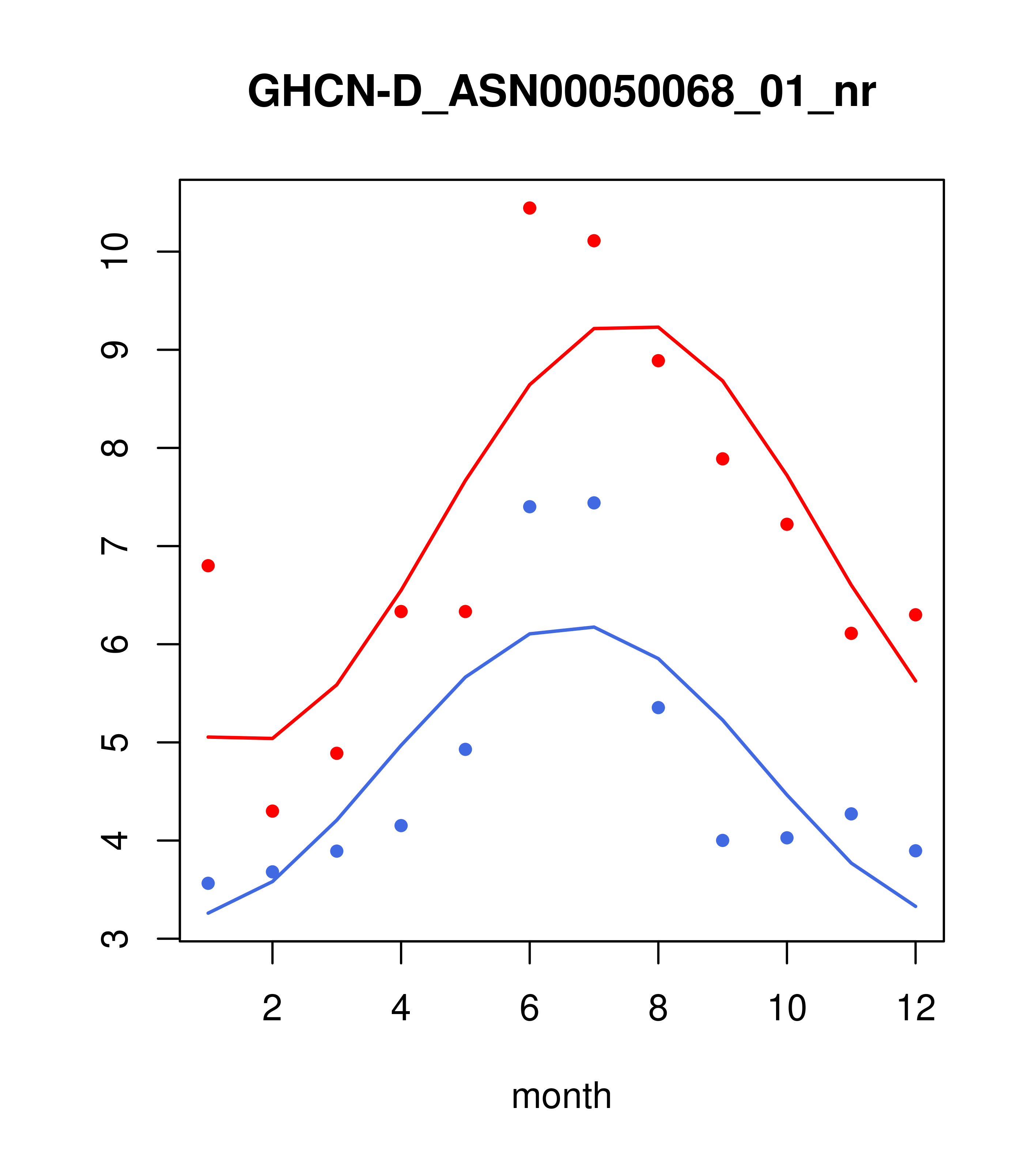 GHCN-D_ASN00050068_01_nr

10
9
8
7
6
5
4
3

2
4
6
8
10
12

month